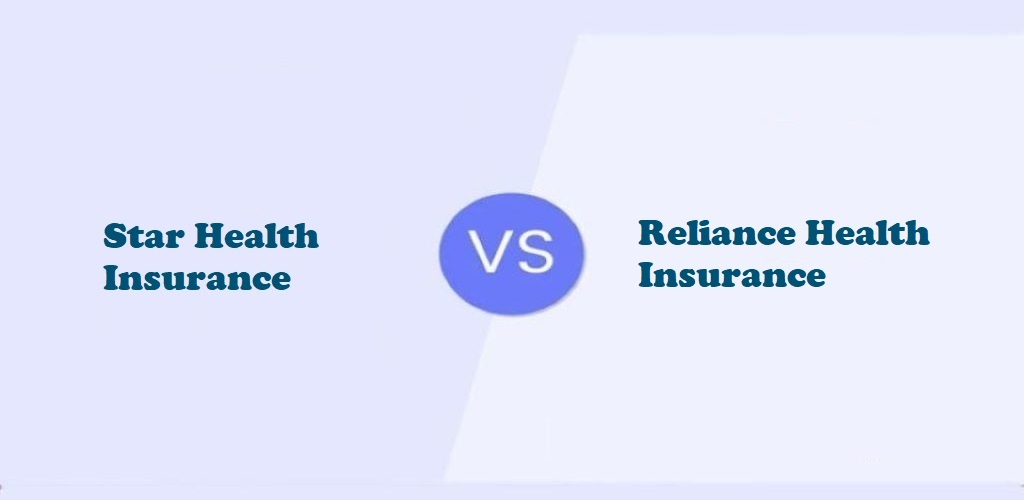 Star Health Insurance

VS

Reliance Health Insurance